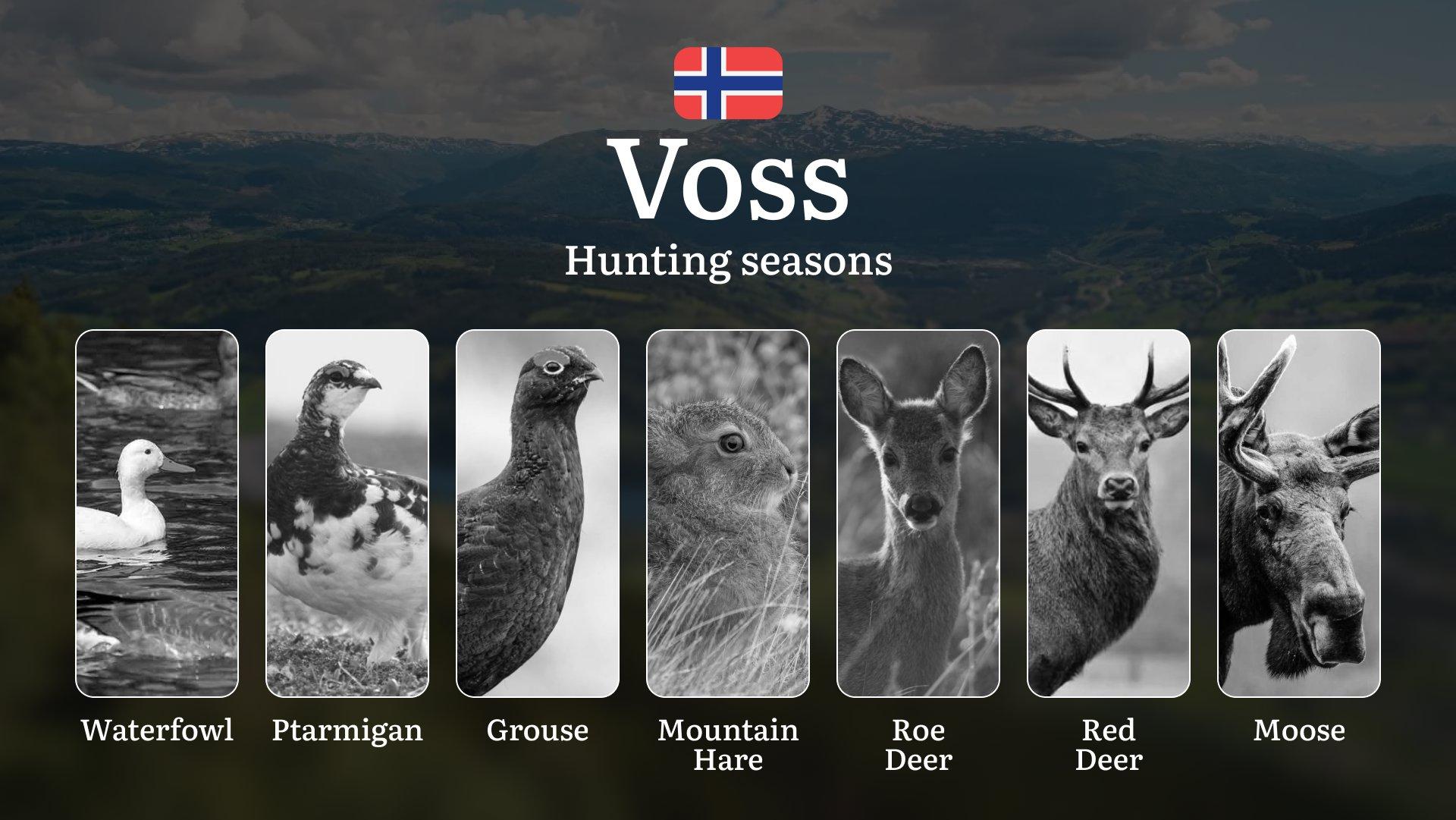 Voss

Hunting seasons

Waterfowl

Ptarmigan

Grouse

Mountain
Hare

Roe
Deer

Red
Deer

Moose